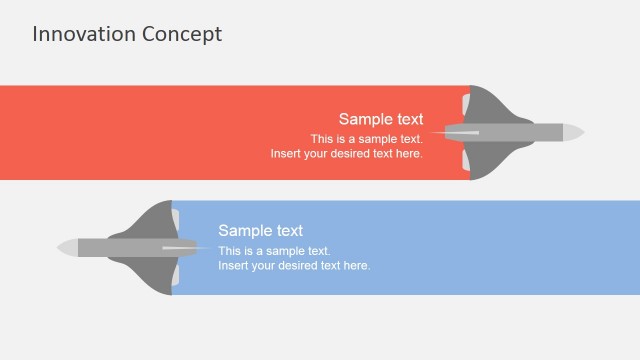 Innovation Concept

Sample text
This is a sample text.
Insert your desired text here.

Sample text
This is a sample text.
Insert your desired text here.